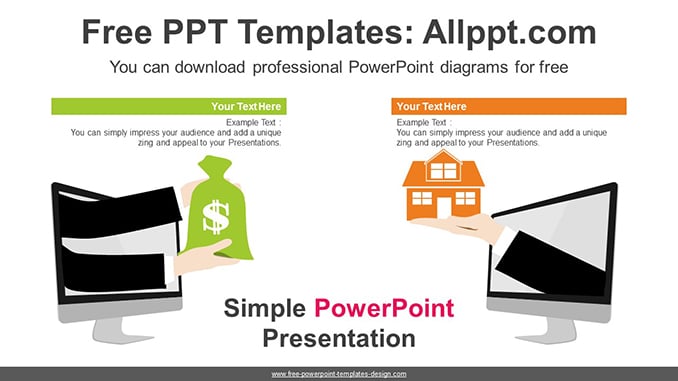 Free PPT Templates: Allppt.com

You can download professional PowerPoint diagrams for free

Your Text Here

Example Text : You can simply impress your audience and add a unique zing and appeal to your Presentations.

Your Text Here

Example Text : You can simply impress your audience and add a unique zing and appeal to your Presentations.

$

Simple PowerPoint Presentation

www.free-powerpoint-templates-design.com